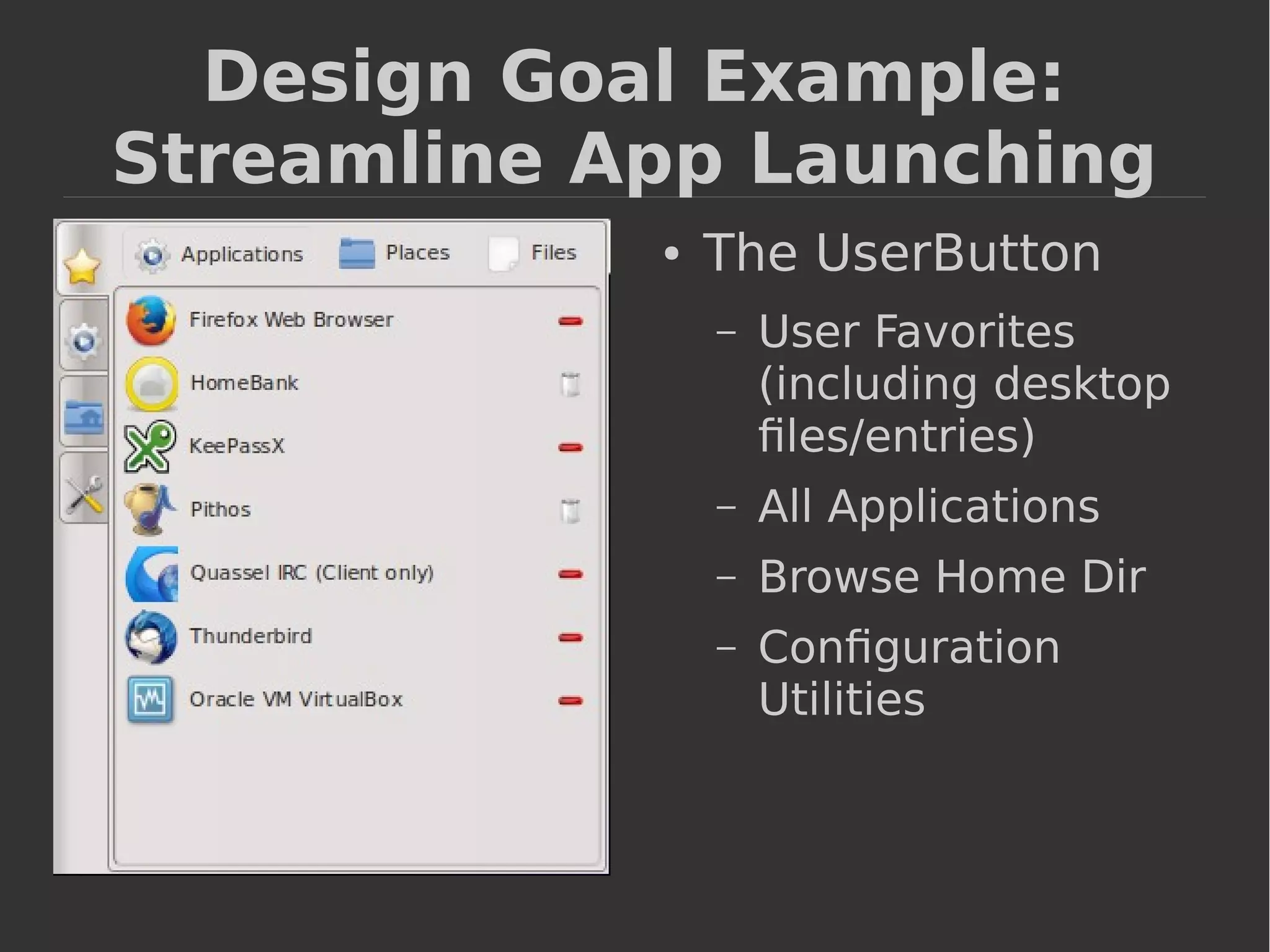 Design Goal Example: Streamline App Launching

Applications Places Files

Firefox Web Browser
HomeBank
KeePassX
Pithos
Quassel IRC (Client only)
Thunderbird
Oracle VM VirtualBox

• The UserButton
– User Favorites (including desktop files/entries)
– All Applications
– Browse Home Dir
– Configuration Utilities